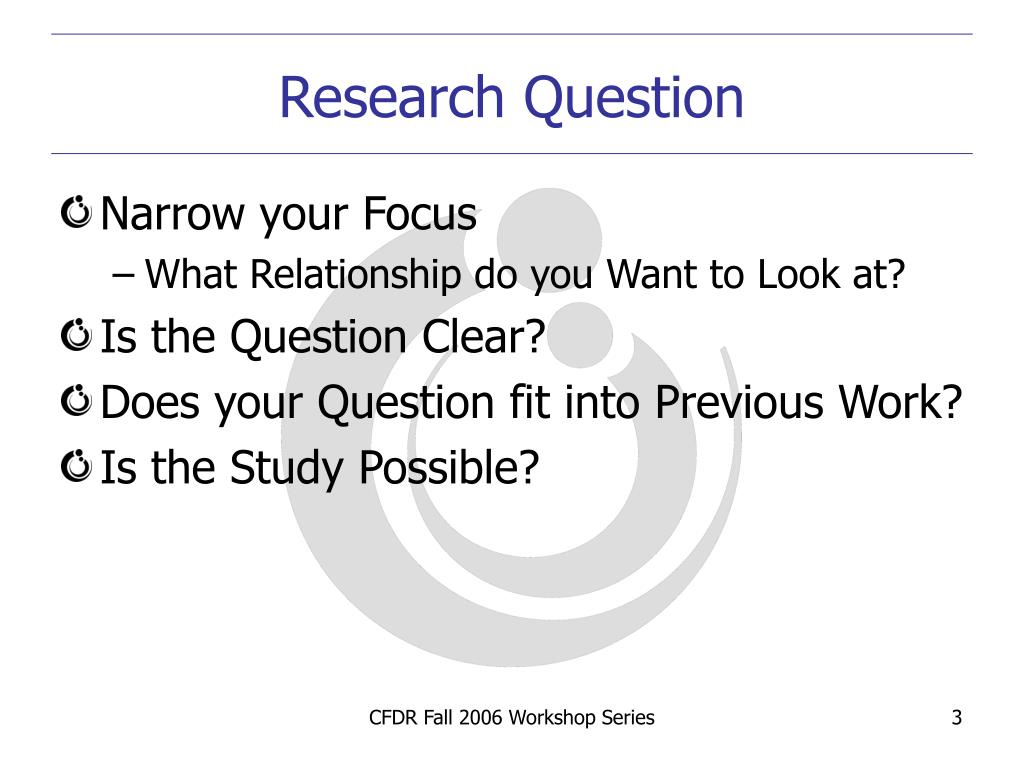 Research Question

Narrow your Focus

– What Relationship do you Want to Look at?

Is the Question Clear?

Does your Question fit into Previous Work?

Is the Study Possible?

CFDR Fall 2006 Workshop Series

3